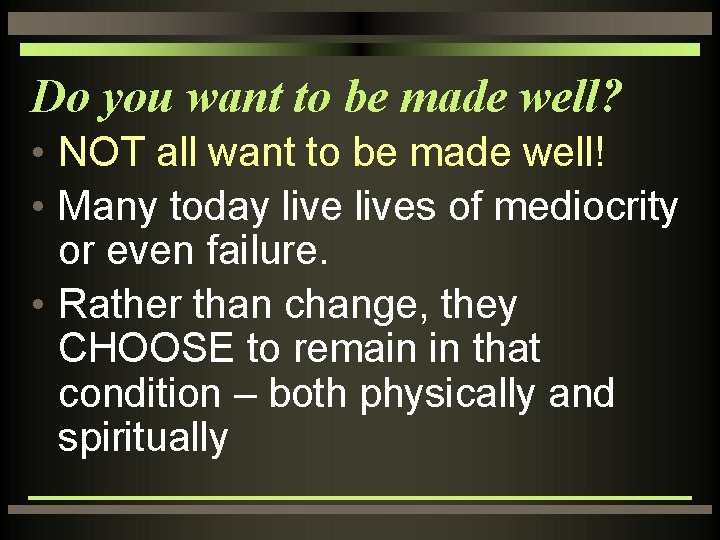 Do you want to be made well?

• NOT all want to be made well!

• Many today live lives of mediocrity or even failure.

• Rather than change, they CHOOSE to remain in that condition – both physically and spiritually